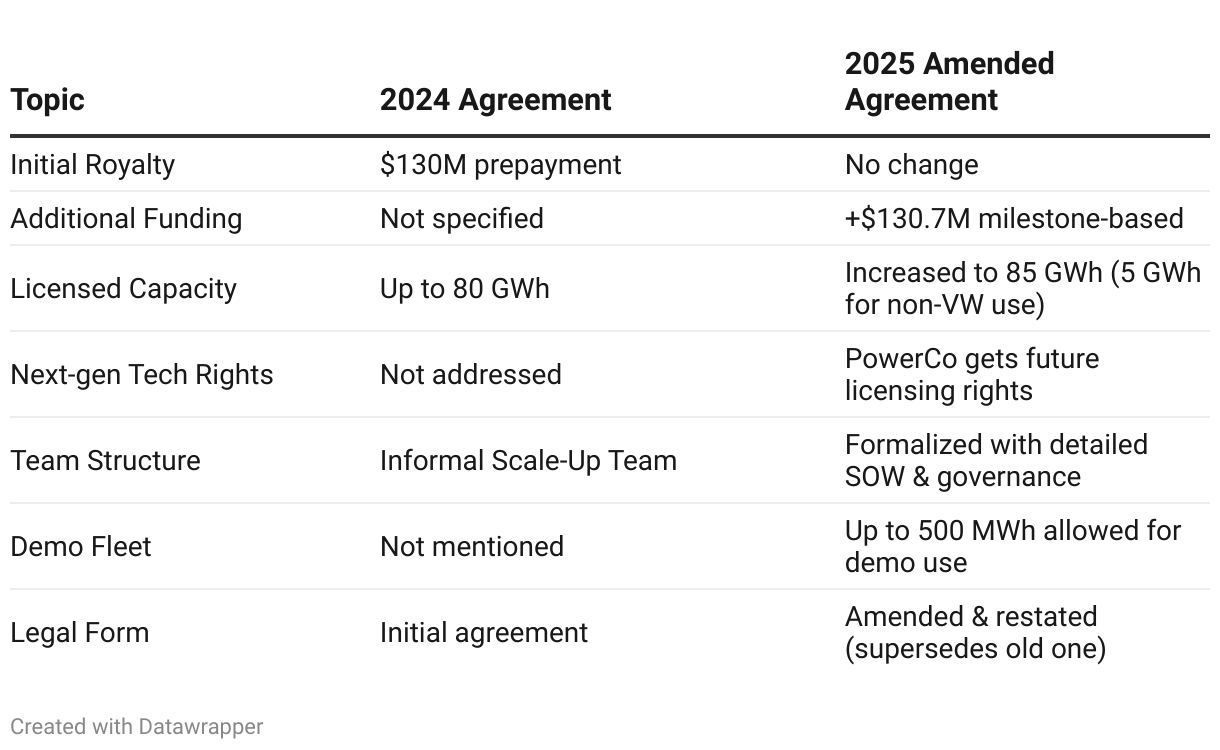 | Topic | 2024 Agreement | 2025 Amended Agreement |
|---|---|---|
| Initial Royalty | \$130M prepayment | No change |
| Additional Funding | Not specified | +\$130.7M milestone-based |
| Licensed Capacity | Up to 80 GWh | Increased to 85 GWh (5 GWh for non-VW use) |
| Next-gen Tech Rights | Not addressed | PowerCo gets future licensing rights |
| Team Structure | Informal Scale-Up Team | Formalized with detailed SOW & governance |
| Demo Fleet | Not mentioned | Up to 500 MWh allowed for demo use |
| Legal Form | Initial agreement | Amended & restated (supersedes old one) |

Created with Datawrapper